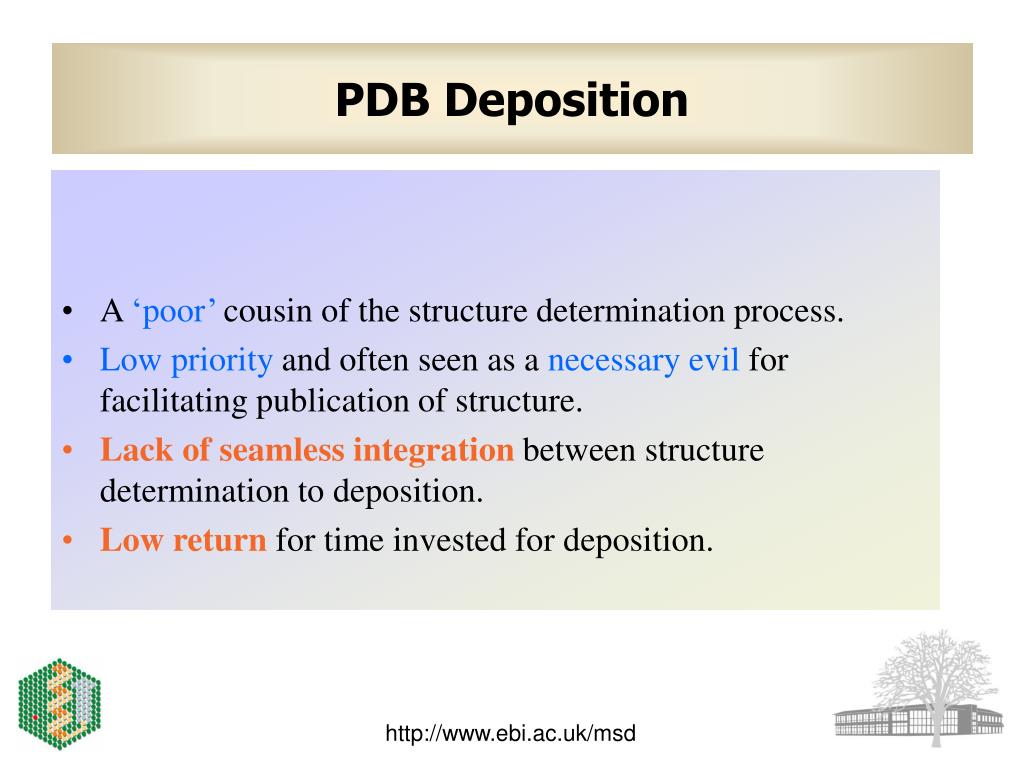 PDB Deposition

• A ‘poor’ cousin of the structure determination process.
• Low priority and often seen as a necessary evil for facilitating publication of structure.
• Lack of seamless integration between structure determination to deposition.
• Low return for time invested for deposition.

http://www.ebi.ac.uk/msd